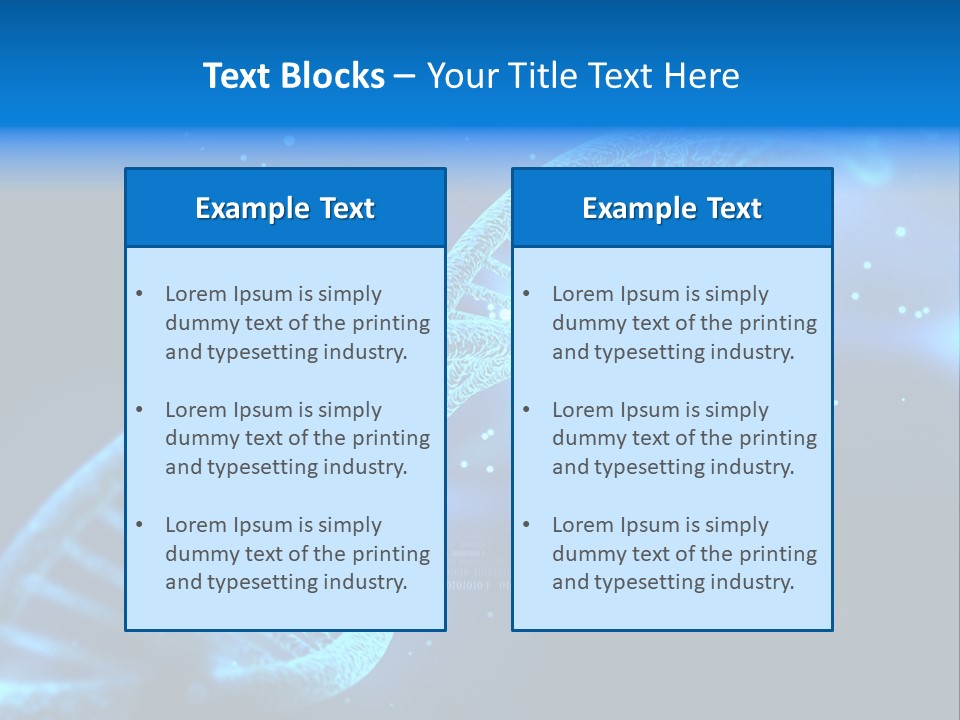 Text Blocks – Your Title Text Here

Example Text

• Lorem Ipsum is simply dummy text of the printing and typesetting industry.

• Lorem Ipsum is simply dummy text of the printing and typesetting industry.

• Lorem Ipsum is simply dummy text of the printing and typesetting industry.

Example Text

• Lorem Ipsum is simply dummy text of the printing and typesetting industry.

• Lorem Ipsum is simply dummy text of the printing and typesetting industry.

• Lorem Ipsum is simply dummy text of the printing and typesetting industry.